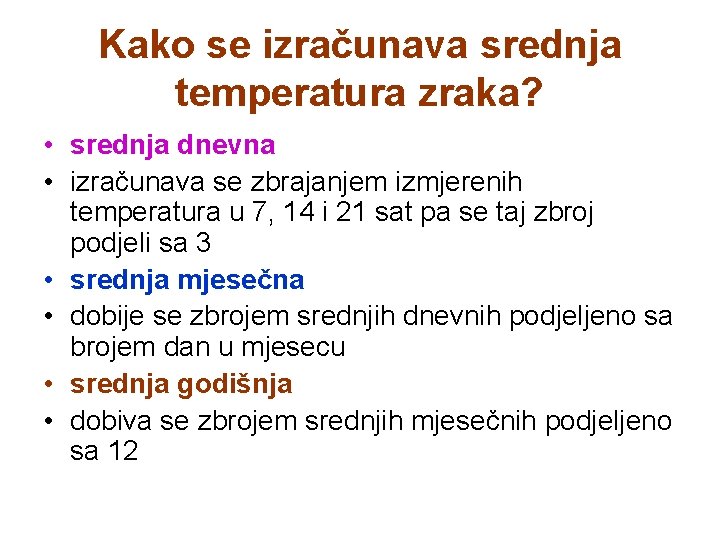 Kako se izračunava srednja temperatura zraka?

• srednja dnevna
• izračunava se zbrajanjem izmjerenih temperatura u 7, 14 i 21 sat pa se taj zbroj podjeli sa 3
• srednja mjesečna
• dobije se zbrojem srednjih dnevnih podjeljeno sa brojem dan u mjesecu
• srednja godišnja
• dobiva se zbrojem srednjih mjesečnih podjeljeno sa 12